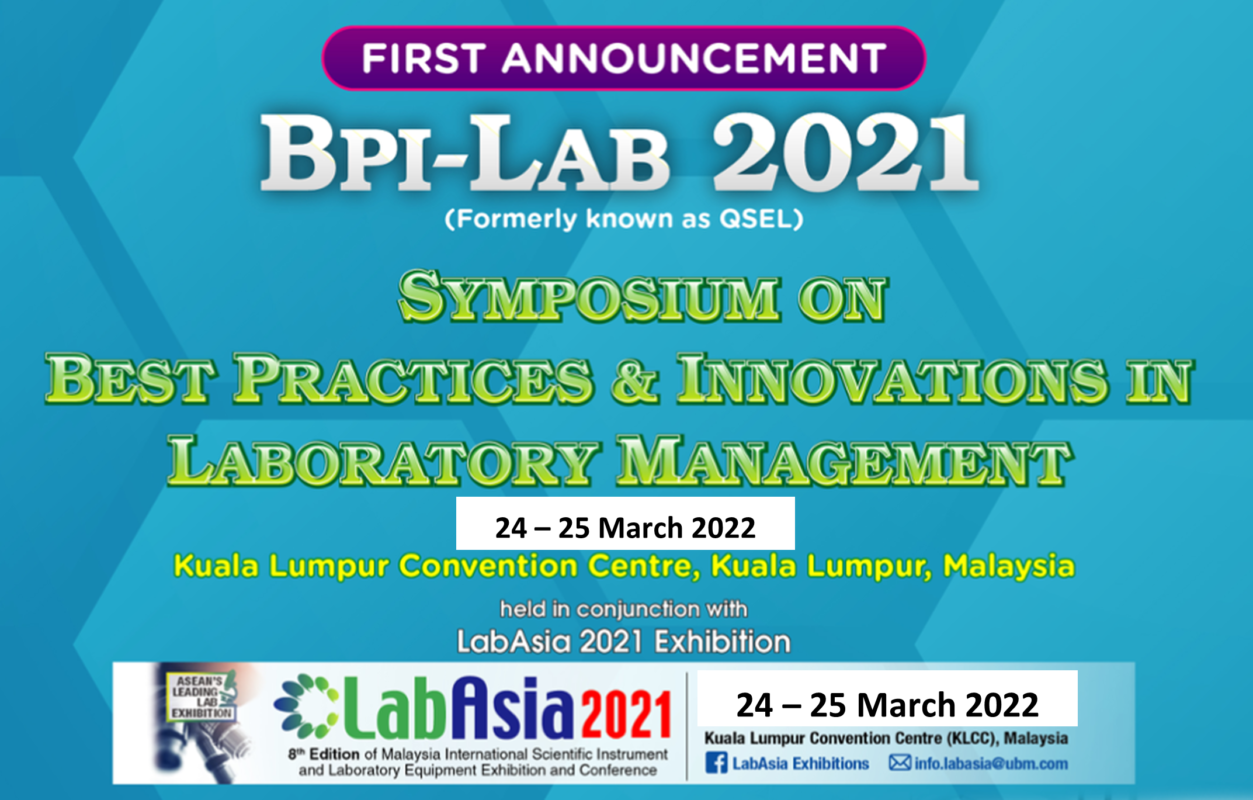 FIRST ANNOUNCEMENT

BPI-LAB 2021

(Formerly known as QSEL)

SYMPOSIUM ON BEST PRACTICES & INNOVATIONS IN LABORATORY MANAGEMENT

24 – 25 March 2022

Kuala Lumpur Convention Centre, Kuala Lumpur, Malaysia

held in conjunction with

LabAsia 2021 Exhibition

ASEAN'S LEADING LAB EXHIBITION

LabAsia2021

8th Edition of Malaysia International Scientific Instrument and Laboratory Equipment Exhibition and Conference

24 – 25 March 2022

Kuala Lumpur Convention Centre (KLCC), Malaysia

LabAsia Exhibitions info.labasia@ubm.com